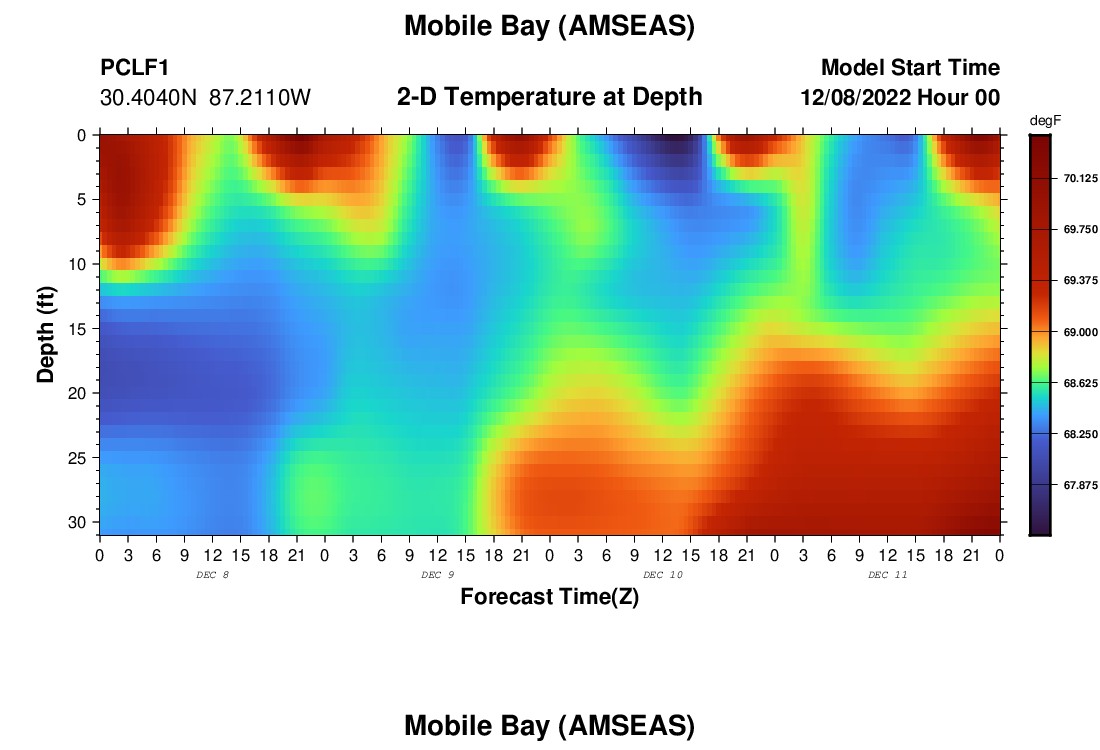 Mobile Bay (AMSEAS)

PCLF1
30.4040N 87.2110W

2-D Temperature at Depth

Model Start Time
12/08/2022 Hour 00

degF
70.125
69.750
69.375
69.000
68.625
68.250
67.875

Depth (ft)
0
5
10
15
20
25
30

0 3 6 9 12 15 18 21 0 3 6 9 12 15 18 21 0 3 6 9 12 15 18 21 0 3 6 9 12 15 18 21 0
DEC 8
DEC 9
DEC 10
DEC 11
Forecast Time(Z)

Mobile Bay (AMSEAS)